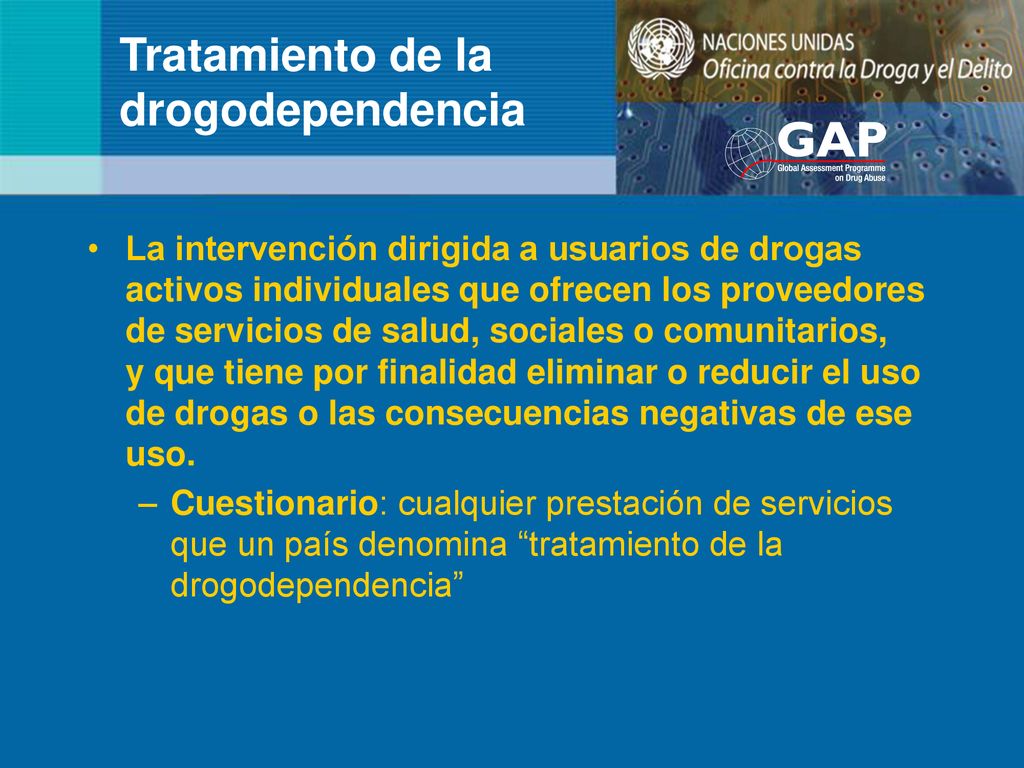 Tratamiento de la drogodependencia

NACIONES UNIDAS
Oficina contra la Droga y el Delito

GAP
Global Assessment Programme on Drug Abuse

• La intervención dirigida a usuarios de drogas activos individuales que ofrecen los proveedores de servicios de salud, sociales o comunitarios, y que tiene por finalidad eliminar o reducir el uso de drogas o las consecuencias negativas de ese uso.

– Cuestionario: cualquier prestación de servicios que un país denomina “tratamiento de la drogodependencia”